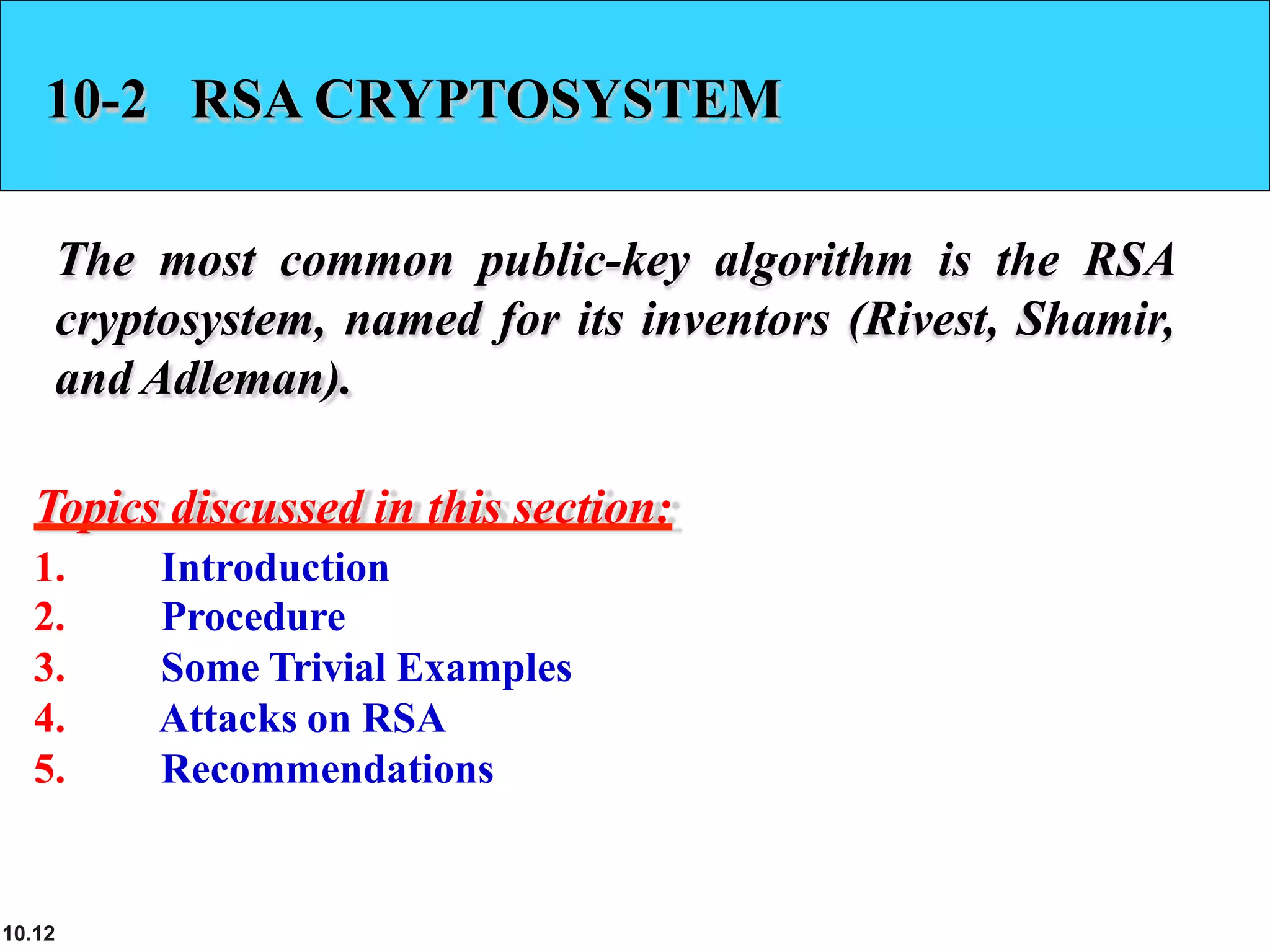 10-2 RSA CRYPTOSYSTEM

The most common public-key algorithm is the RSA cryptosystem, named for its inventors (Rivest, Shamir, and Adleman).

Topics discussed in this section:

1. Introduction
2. Procedure
3. Some Trivial Examples
4. Attacks on RSA
5. Recommendations

10.12